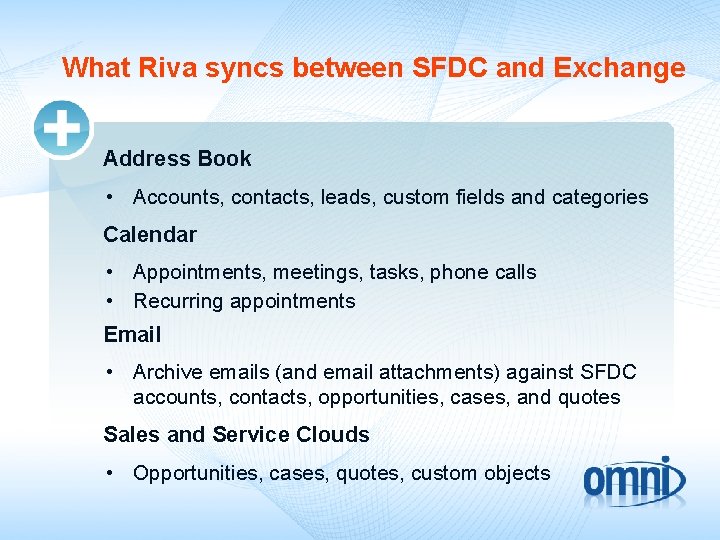 What Riva syncs between SFDC and Exchange

Address Book

• Accounts, contacts, leads, custom fields and categories

Calendar

• Appointments, meetings, tasks, phone calls
• Recurring appointments

Email

• Archive emails (and email attachments) against SFDC accounts, contacts, opportunities, cases, and quotes

Sales and Service Clouds

• Opportunities, cases, quotes, custom objects

omni